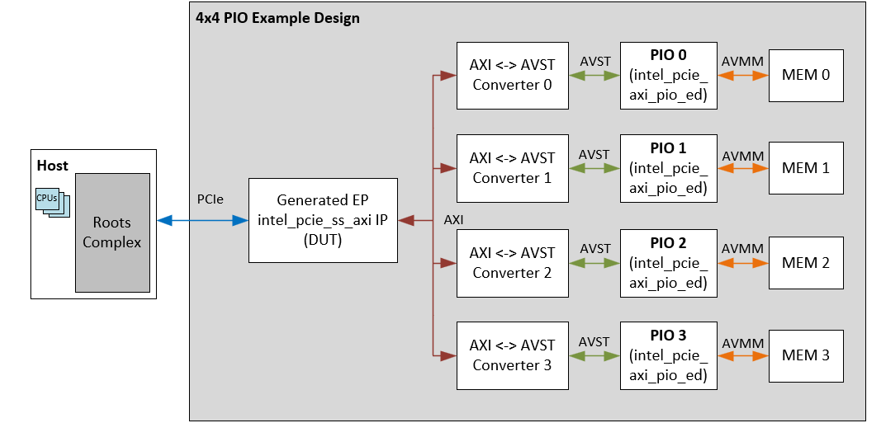 4x4 PIO Example Design

Host

CPUs

Roots Complex

PCIe

Generated EP intel_pcie_ss_axi IP (DUT)

AXI

AXI <-> AVST Converter 0

AVST

PIO 0 (intel_pcie_axi_pio_ed)

AVMM

MEM 0

AXI <-> AVST Converter 1

AVST

PIO 1 (intel_pcie_axi_pio_ed)

AVMM

MEM 1

AXI <-> AVST Converter 2

AVST

PIO 2 (intel_pcie_axi_pio_ed)

AVMM

MEM 2

AXI <-> AVST Converter 3

AVST

PIO 3 (intel_pcie_axi_pio_ed)

AVMM

MEM 3